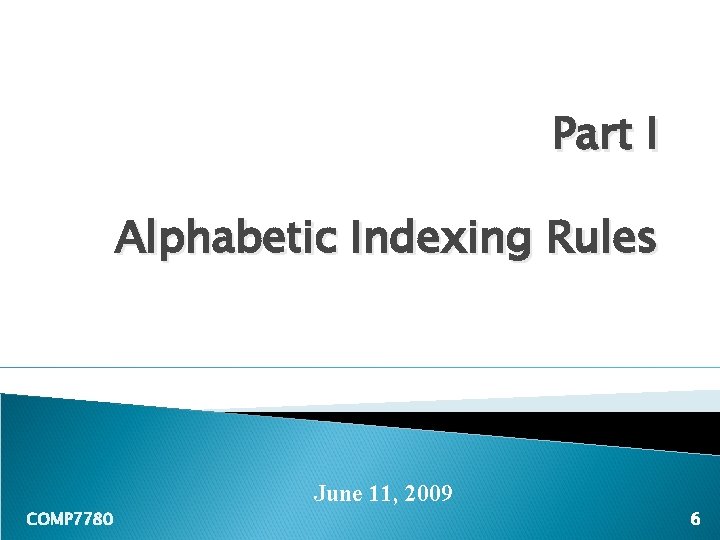 Part I

Alphabetic Indexing Rules

June 11, 2009

COMP7780

6